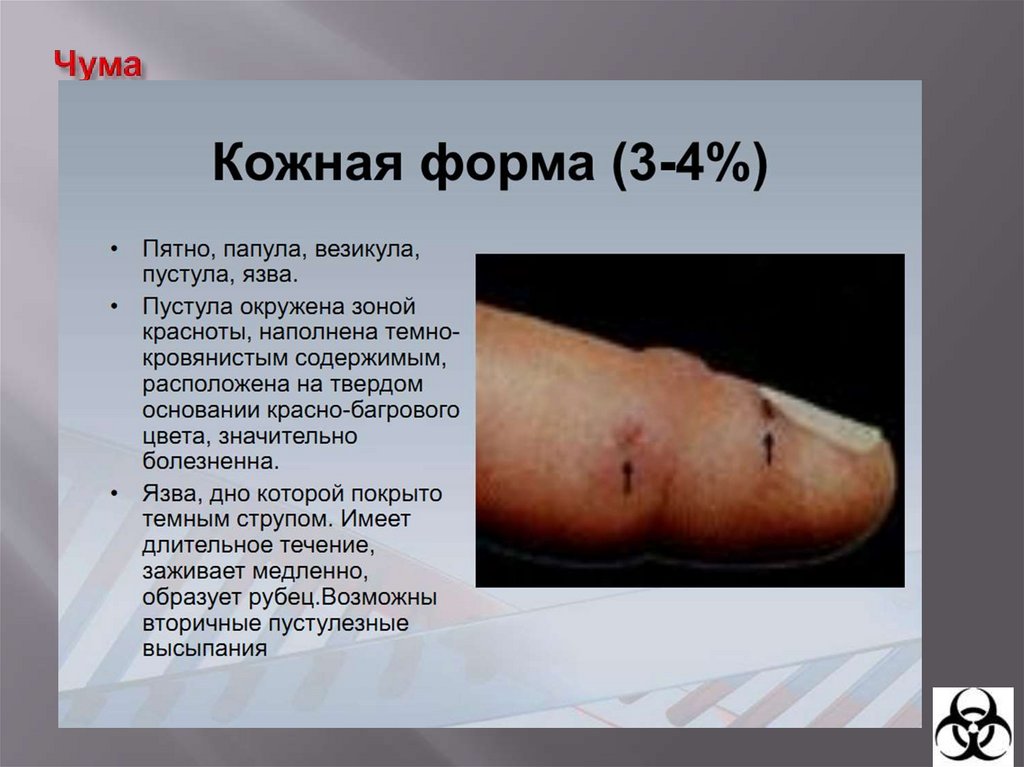 Чума

Кожная форма (3-4%)

• Пятно, папула, везикула, пустула, язва.
• Пустула окружена зоной красноты, наполнена темно-кровянистым содержимым, расположена на твердом основании красно-багрового цвета, значительно болезненна.
• Язва, дно которой покрыто темным струпом. Имеет длительное течение, заживает медленно, образует рубец.Возможны вторичные пустулезные высыпания